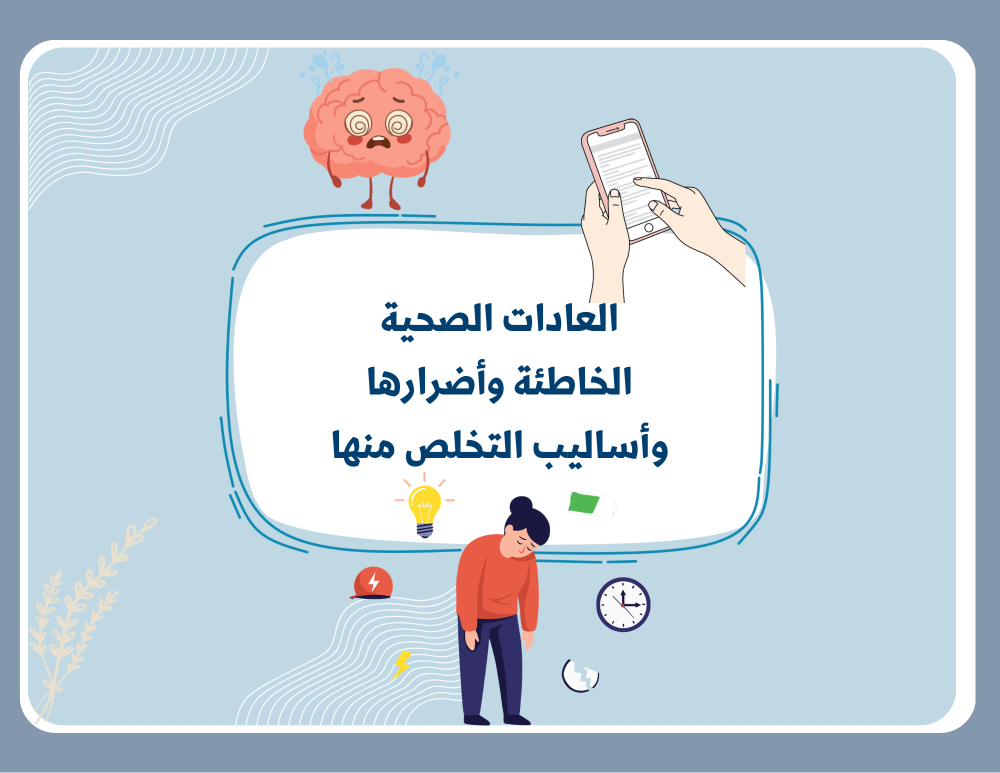 العادات الصحية
الخاطئة وأضرارها
وأساليب التخلص منها